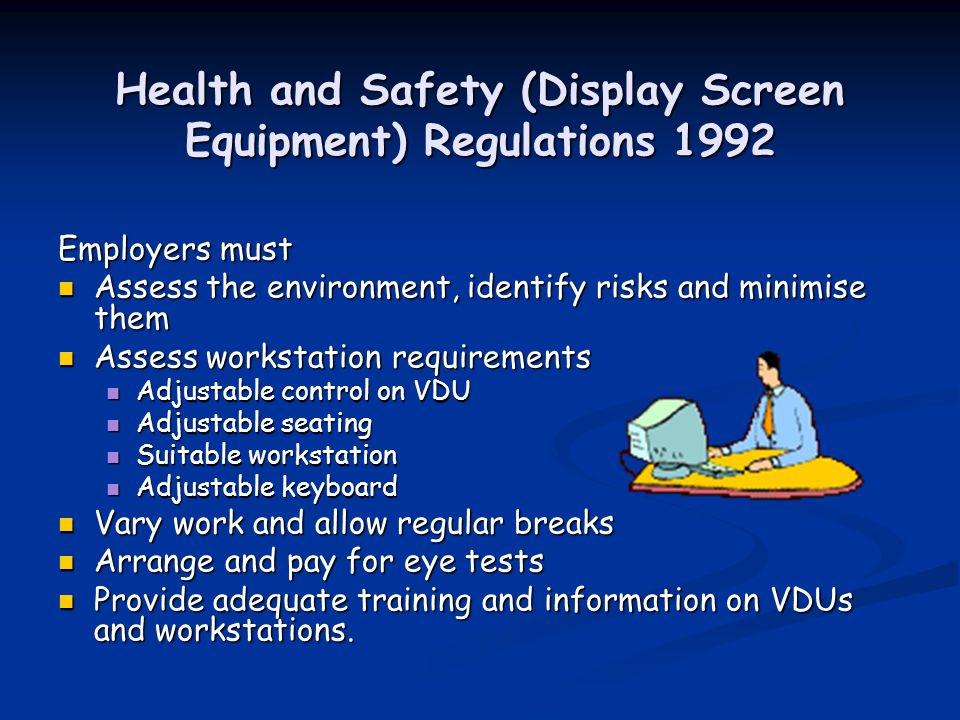 Health and Safety (Display Screen Equipment) Regulations 1992

Employers must
- Assess the environment, identify risks and minimise them
- Assess workstation requirements
  - Adjustable control on VDU
  - Adjustable seating
  - Suitable workstation
  - Adjustable keyboard
- Vary work and allow regular breaks
- Arrange and pay for eye tests
- Provide adequate training and information on VDUs and workstations.